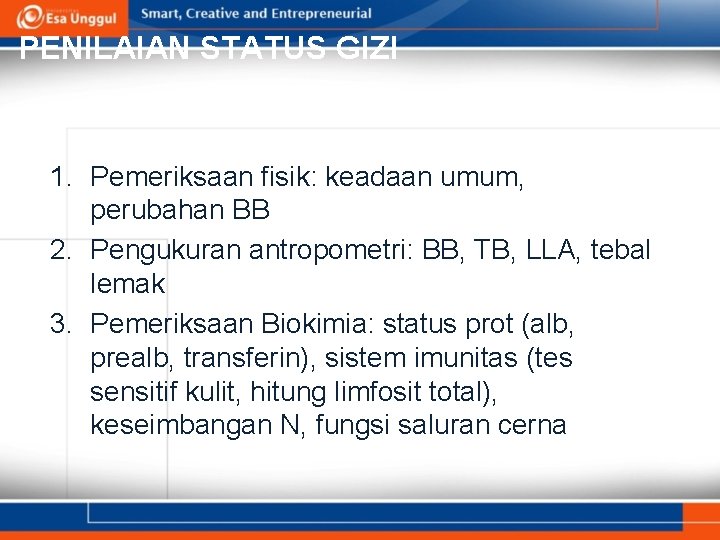 Esa Unggul

Smart, Creative and Entrepreneurial

PENILAIAN STATUS GIZI

1. Pemeriksaan fisik: keadaan umum, perubahan BB
2. Pengukuran antropometri: BB, TB, LLA, tebal lemak
3. Pemeriksaan Biokimia: status prot (alb, prealb, transferin), sistem imunitas (tes sensitif kulit, hitung limfosit total), keseimbangan N, fungsi saluran cerna